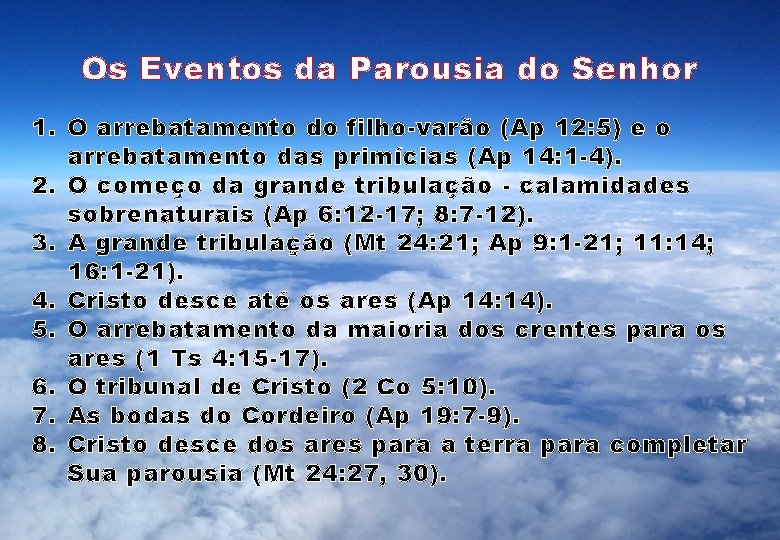 Os Eventos da Parousia do Senhor

1. O arrebatamento do filho-varão (Ap 12:5) e o arrebatamento das primícias (Ap 14:1-4).
2. O começo da grande tribulação - calamidades sobrenaturais (Ap 6:12-17; 8:7-12).
3. A grande tribulação (Mt 24:21; Ap 9:1-21; 11:14; 16:1-21).
4. Cristo desce até os ares (Ap 14:14).
5. O arrebatamento da maioria dos crentes para os ares (1 Ts 4:15-17).
6. O tribunal de Cristo (2 Co 5:10).
7. As bodas do Cordeiro (Ap 19:7-9).
8. Cristo desce dos ares para a terra para completar Sua parousia (Mt 24:27, 30).